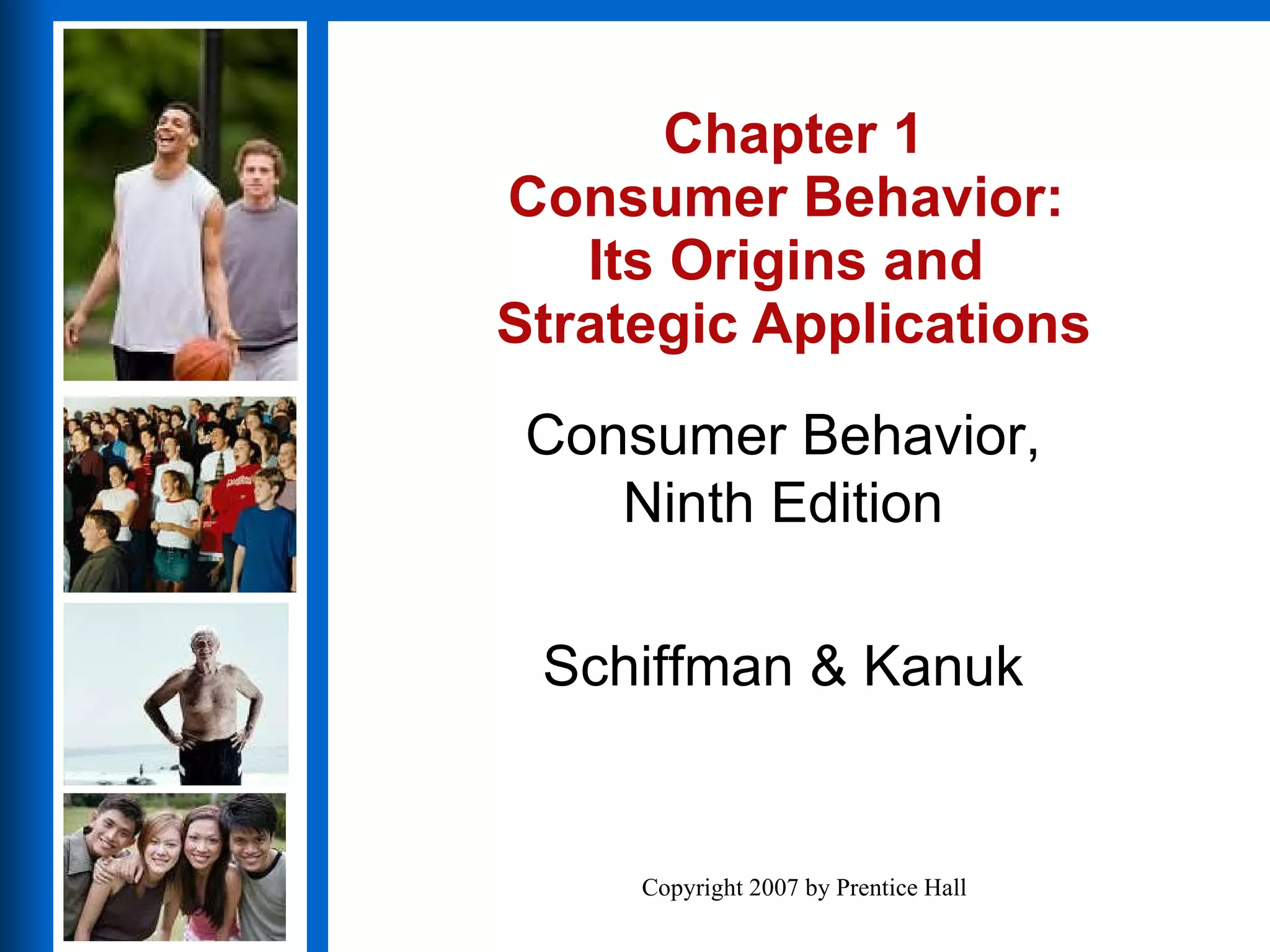 Chapter 1
Consumer Behavior:
Its Origins and
Strategic Applications

Consumer Behavior,
Ninth Edition

Schiffman & Kanuk

Copyright 2007 by Prentice Hall